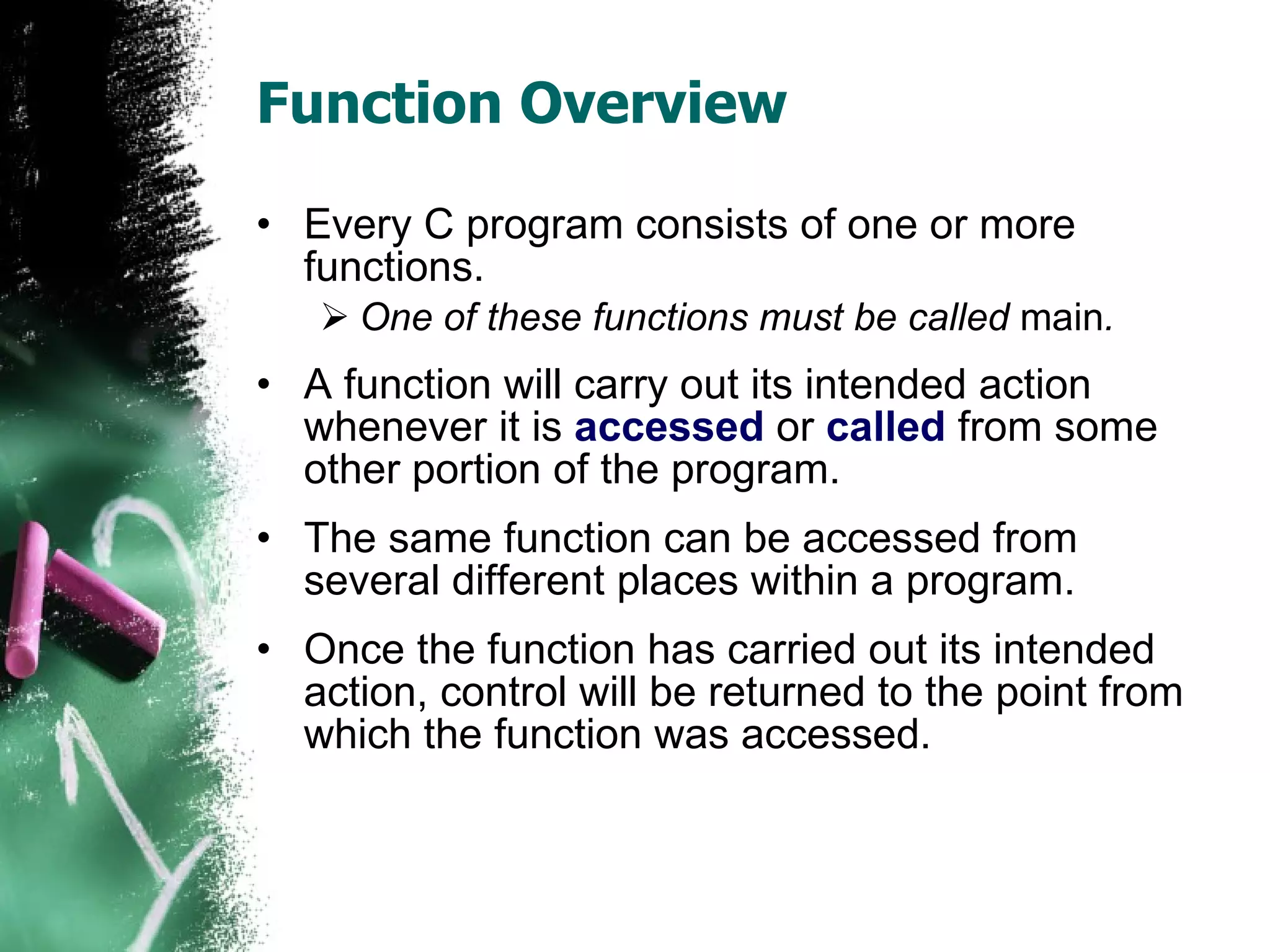 Function Overview

• Every C program consists of one or more functions.

➢ One of these functions must be called main.

• A function will carry out its intended action whenever it is accessed or called from some other portion of the program.

• The same function can be accessed from several different places within a program.

• Once the function has carried out its intended action, control will be returned to the point from which the function was accessed.